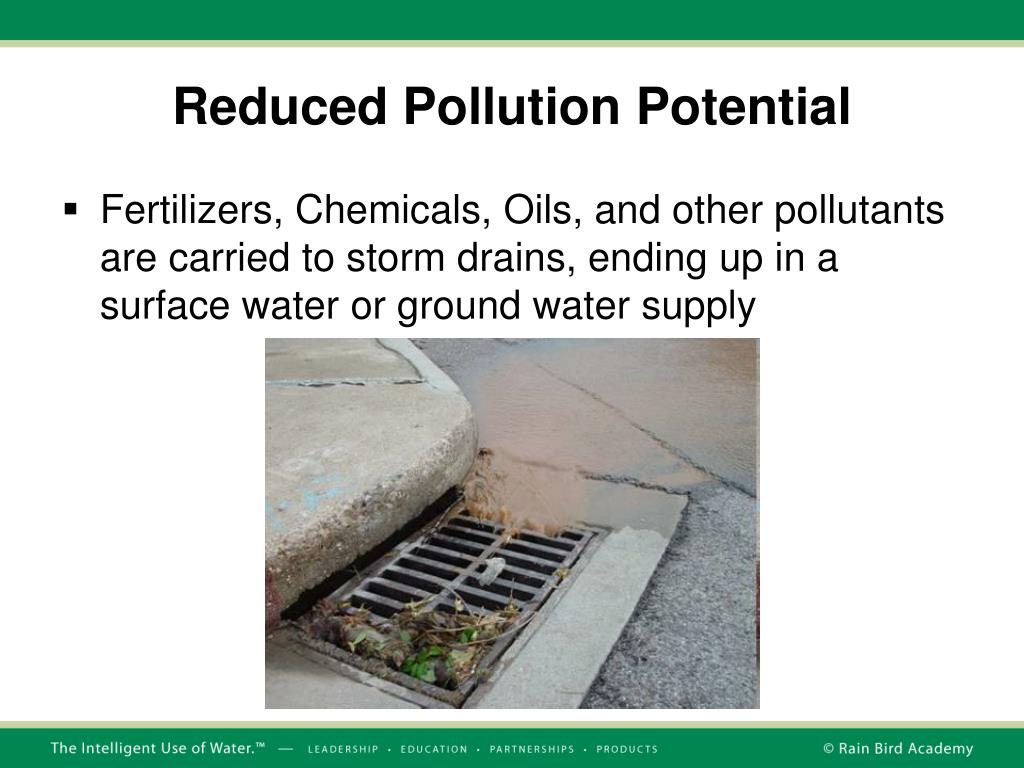 Reduced Pollution Potential

▪ Fertilizers, Chemicals, Oils, and other pollutants are carried to storm drains, ending up in a surface water or ground water supply

The Intelligent Use of Water.™ — LEADERSHIP • EDUCATION • PARTNERSHIPS • PRODUCTS

© Rain Bird Academy